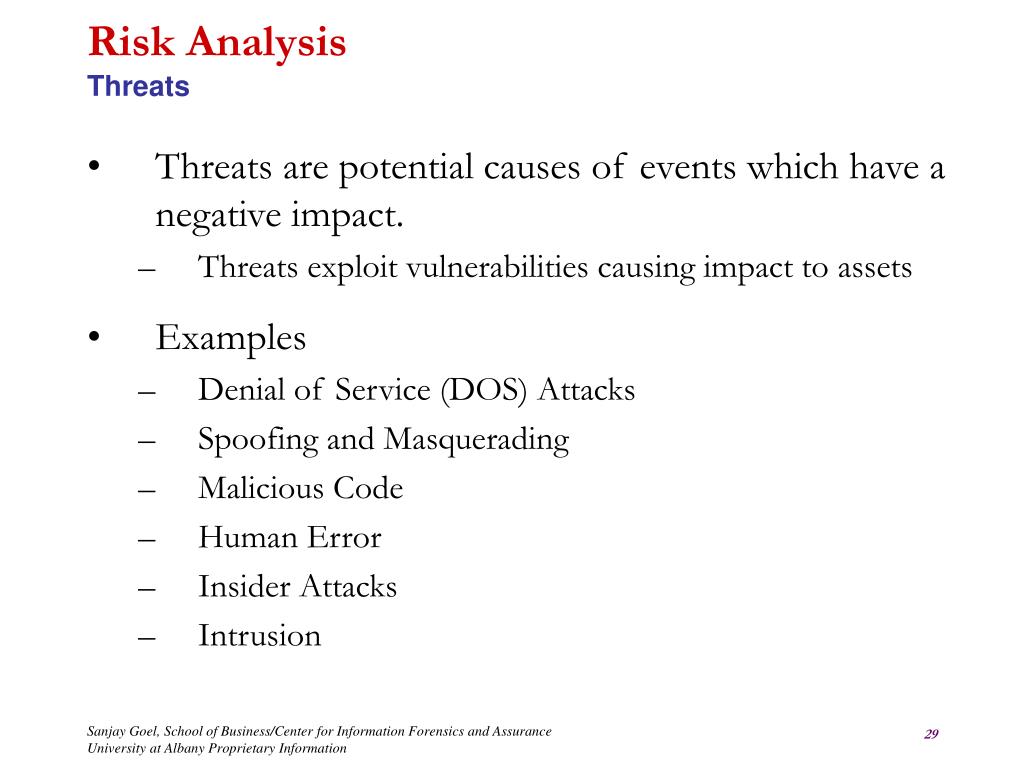 Risk Analysis
Threats

• Threats are potential causes of events which have a negative impact.
– Threats exploit vulnerabilities causing impact to assets

• Examples
– Denial of Service (DOS) Attacks
– Spoofing and Masquerading
– Malicious Code
– Human Error
– Insider Attacks
– Intrusion

Sanjay Goel, School of Business/Center for Information Forensics and Assurance
University at Albany Proprietary Information

29